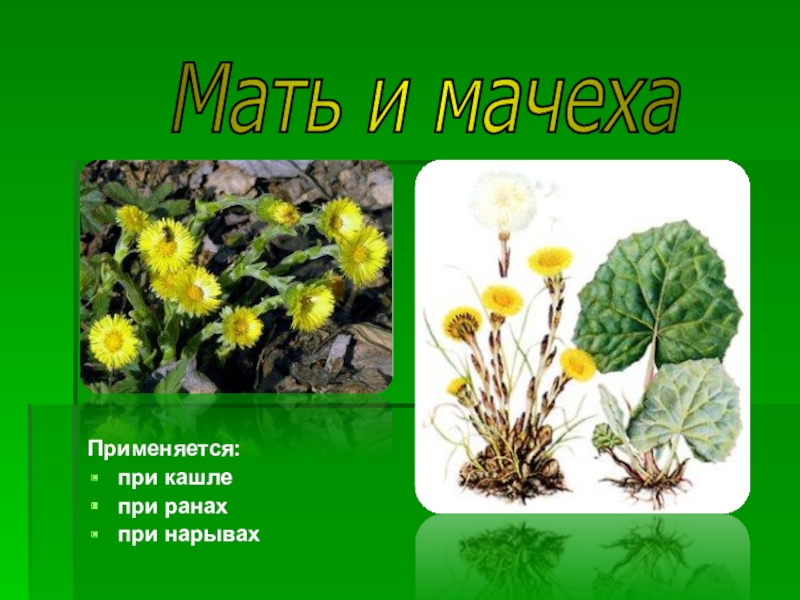 Мать и мачеха

Применяется:
- при кашле
- при ранах
- при нарывах